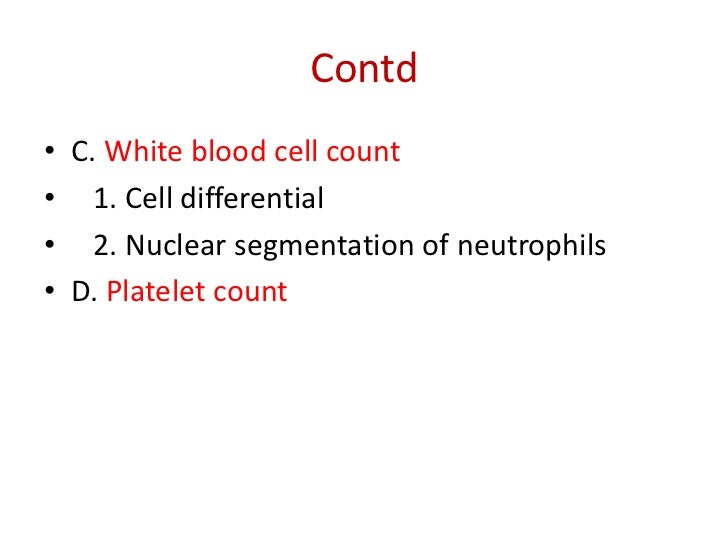 Contd

• C. White blood cell count
• 1. Cell differential
• 2. Nuclear segmentation of neutrophils
• D. Platelet count